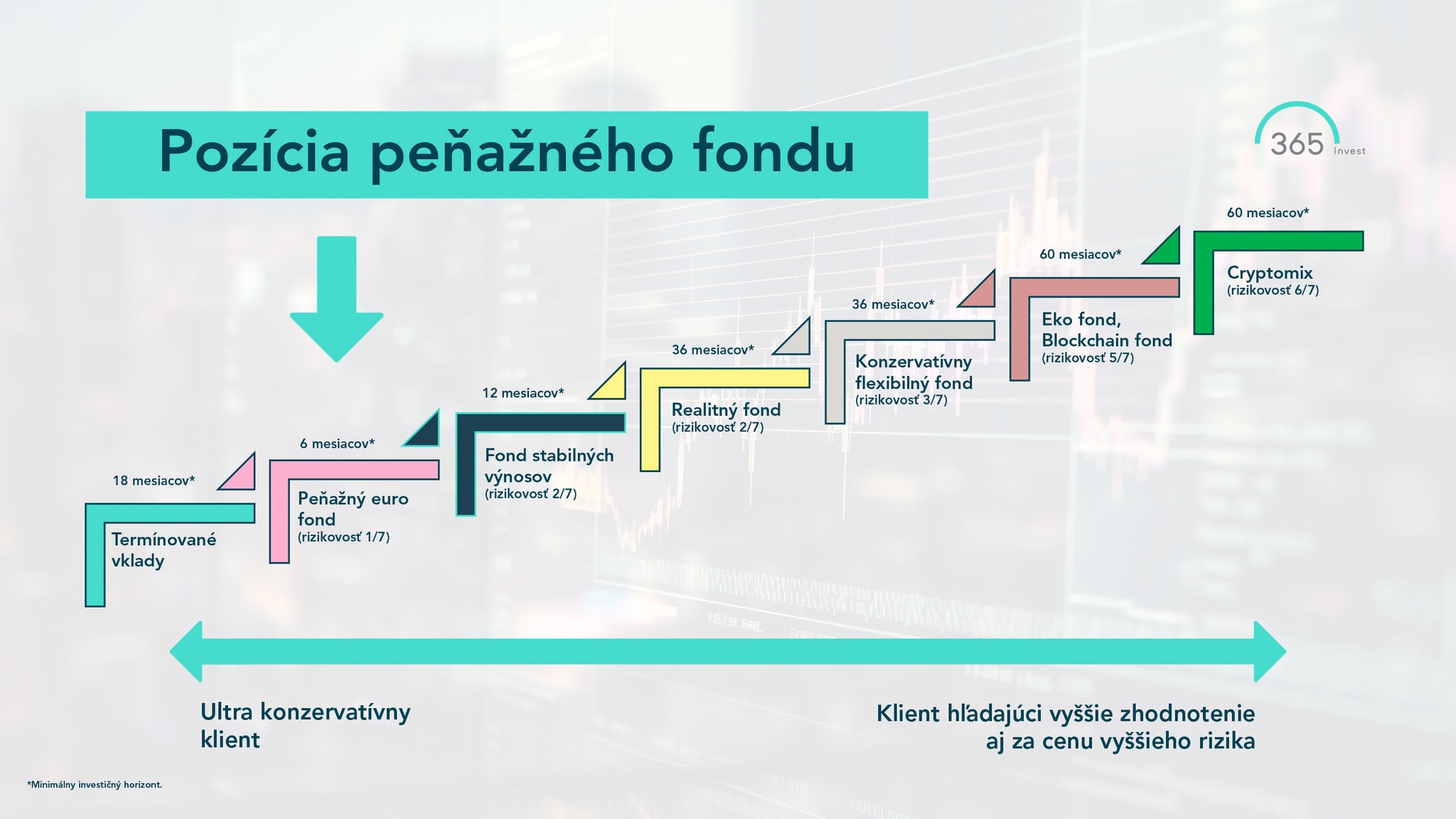 Pozícia peňažného fondu

365 invest

18 mesiacov*
Termínované vklady

6 mesiacov*
Peňažný euro fond
(rizikovosť 1/7)

12 mesiacov*
Fond stabilných výnosov
(rizikovosť 2/7)

36 mesiacov*
Realitný fond
(rizikovosť 2/7)

36 mesiacov*
Konzervatívny flexibilný fond
(rizikovosť 3/7)

60 mesiacov*
Eko fond, Blockchain fond
(rizikovosť 5/7)

60 mesiacov*
Cryptomix
(rizikovosť 6/7)

Ultra konzervatívny klient

Klient hľadajúci vyššie zhodnotenie aj za cenu vyššieho rizika

*Minimálny investičný horizont.